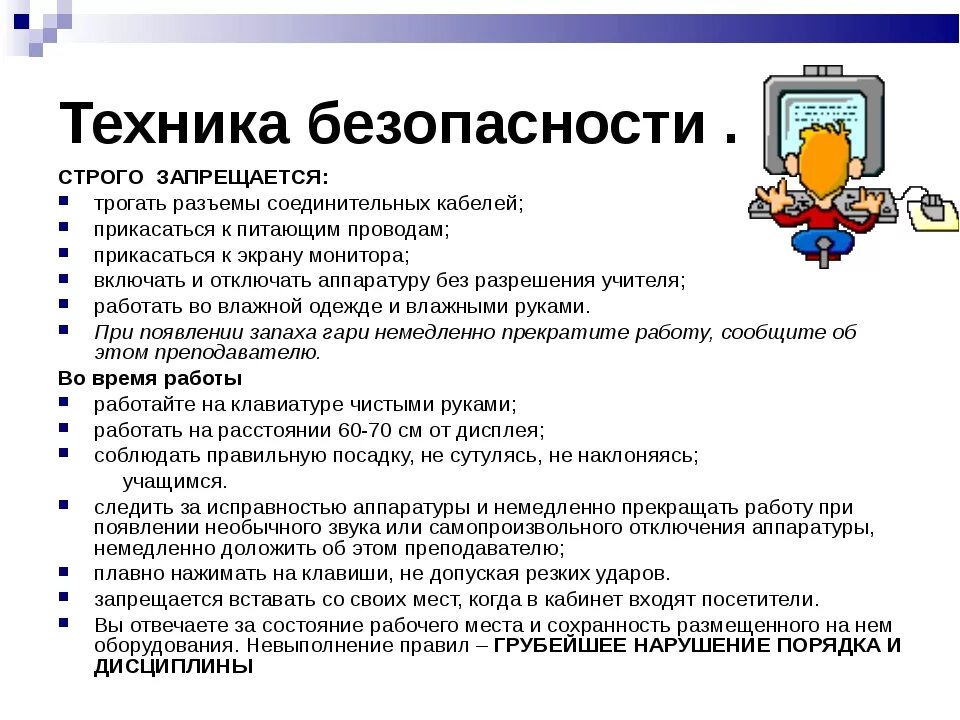 Техника безопасности .

СТРОГО ЗАПРЕЩАЕТСЯ:

- трогать разъемы соединительных кабелей;
- прикасаться к питающим проводам;
- прикасаться к экрану монитора;
- включать и отключать аппаратуру без разрешения учителя;
- работать во влажной одежде и влажными руками.
- При появлении запаха гари немедленно прекратите работу, сообщите об этом преподавателю.

Во время работы

- работайте на клавиатуре чистыми руками;
- работать на расстоянии 60-70 см от дисплея;
- соблюдать правильную посадку, не сутулясь, не наклоняясь;

учащимся.

- следить за исправностью аппаратуры и немедленно прекращать работу при появлении необычного звука или самопроизвольного отключения аппаратуры, немедленно доложить об этом преподавателю;
- плавно нажимать на клавиши, не допуская резких ударов.
- запрещается вставать со своих мест, когда в кабинет входят посетители.
- Вы отвечаете за состояние рабочего места и сохранность размещенного на нем оборудования. Невыполнение правил – ГРУБЕЙШЕЕ НАРУШЕНИЕ ПОРЯДКА И ДИСЦИПЛИНЫ